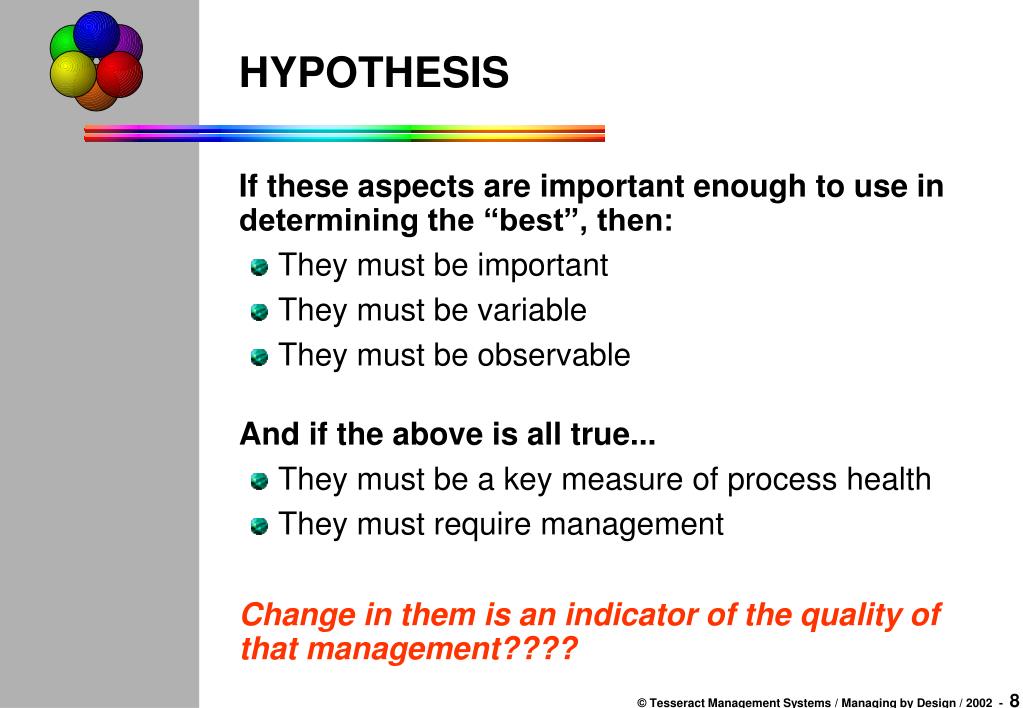 HYPOTHESIS

If these aspects are important enough to use in determining the “best”, then:

They must be important

They must be variable

They must be observable

And if the above is all true...

They must be a key measure of process health

They must require management

Change in them is an indicator of the quality of that management????

© Tesseract Management Systems / Managing by Design / 2002 - 8